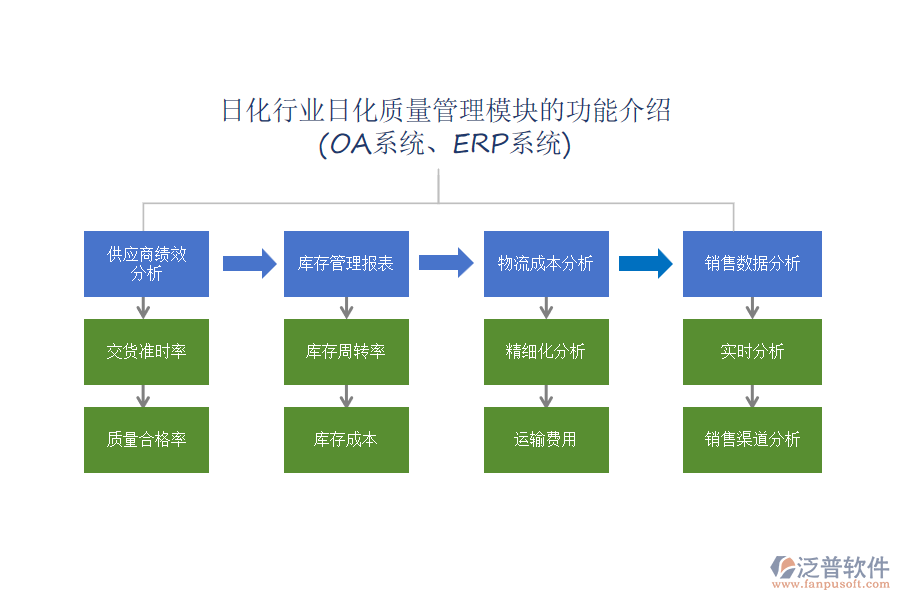 日化行业日化质量管理模块的功能介绍
(OA系统、ERP系统)

供应商绩效分析

交货准时率

质量合格率

库存管理报表

库存周转率

库存成本

物流成本分析

精细化分析

运输费用

销售数据分析

实时分析

销售渠道分析

泛普软件
www.fanpusoft.com